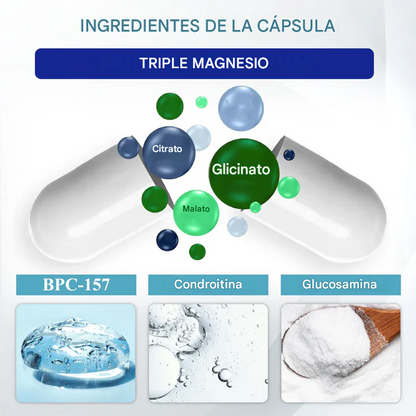 INGREDIENTES DE LA CÁPSULA

TRIPLE MAGNESIO

Citrato

Glicinato

Malato

BPC-157

Condroitina

Glucosamina